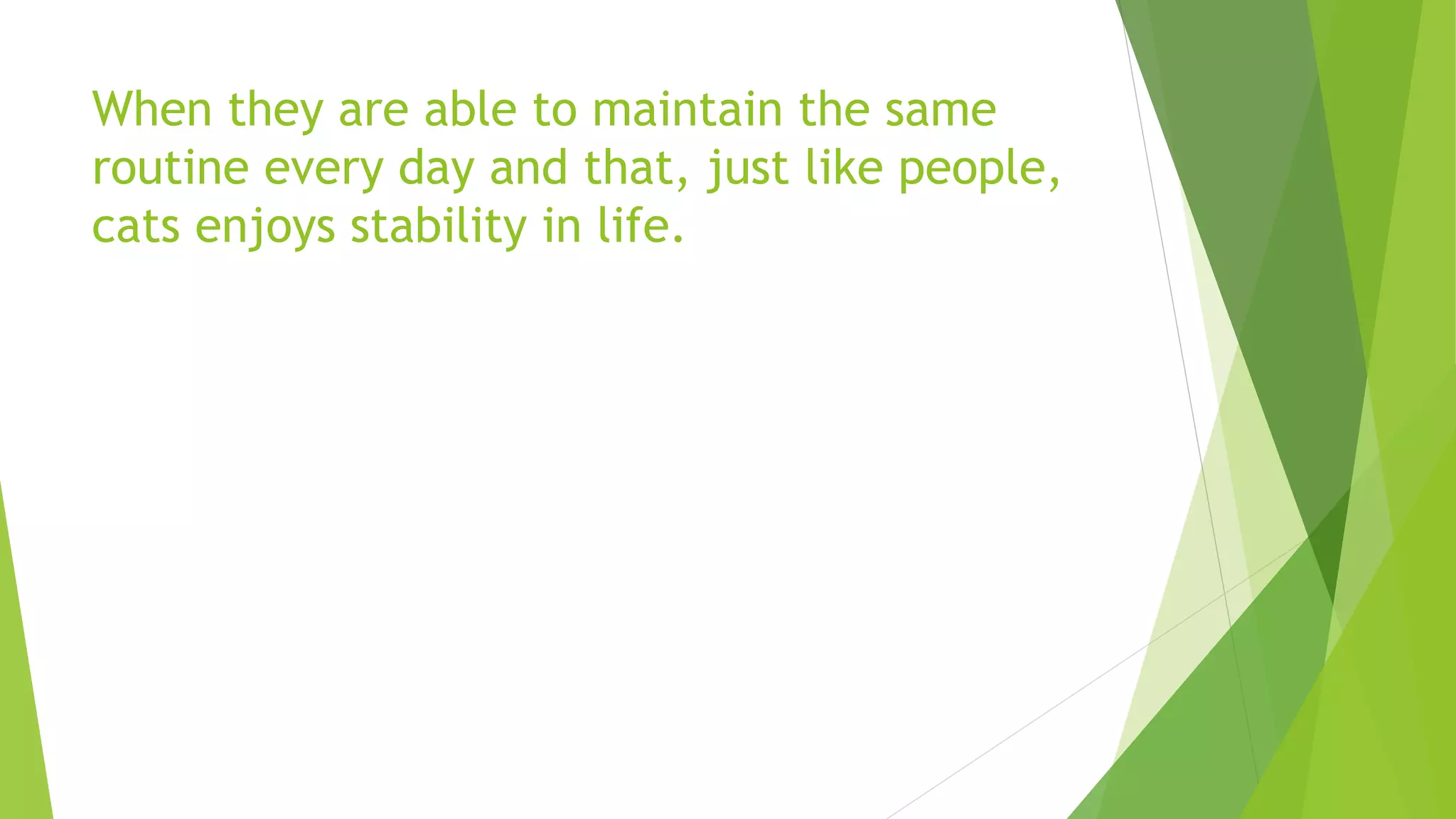 When they are able to maintain the same routine every day and that, just like people, cats enjoys stability in life.